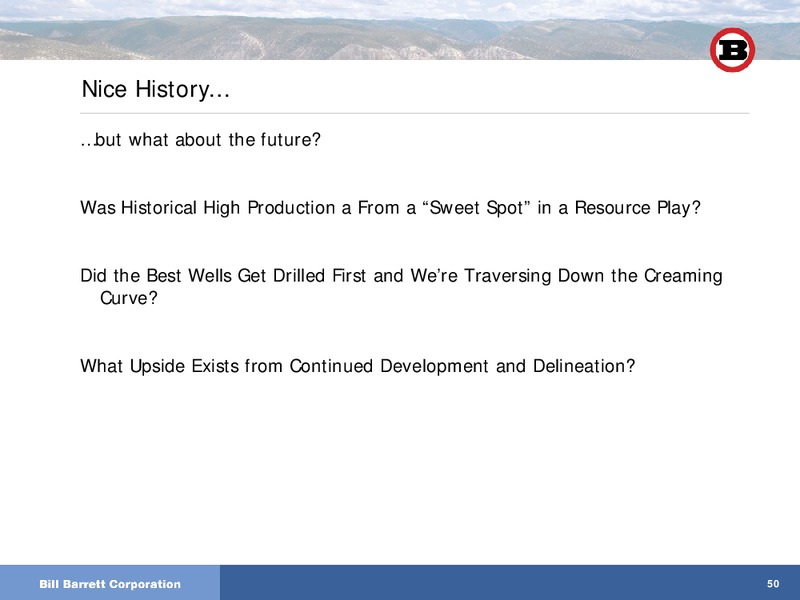 B

Nice History…

…but what about the future?

Was Historical High Production a From a “Sweet Spot” in a Resource Play?

Did the Best Wells Get Drilled First and We’re Traversing Down the Creaming Curve?

What Upside Exists from Continued Development and Delineation?

Bill Barrett Corporation

50